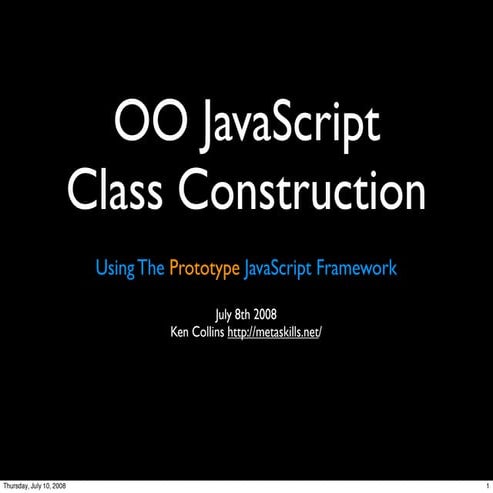 OO JavaScript
Class Construction

Using The Prototype JavaScript Framework

July 8th 2008
Ken Collins http://metaskills.net/

Thursday, July 10, 2008

1